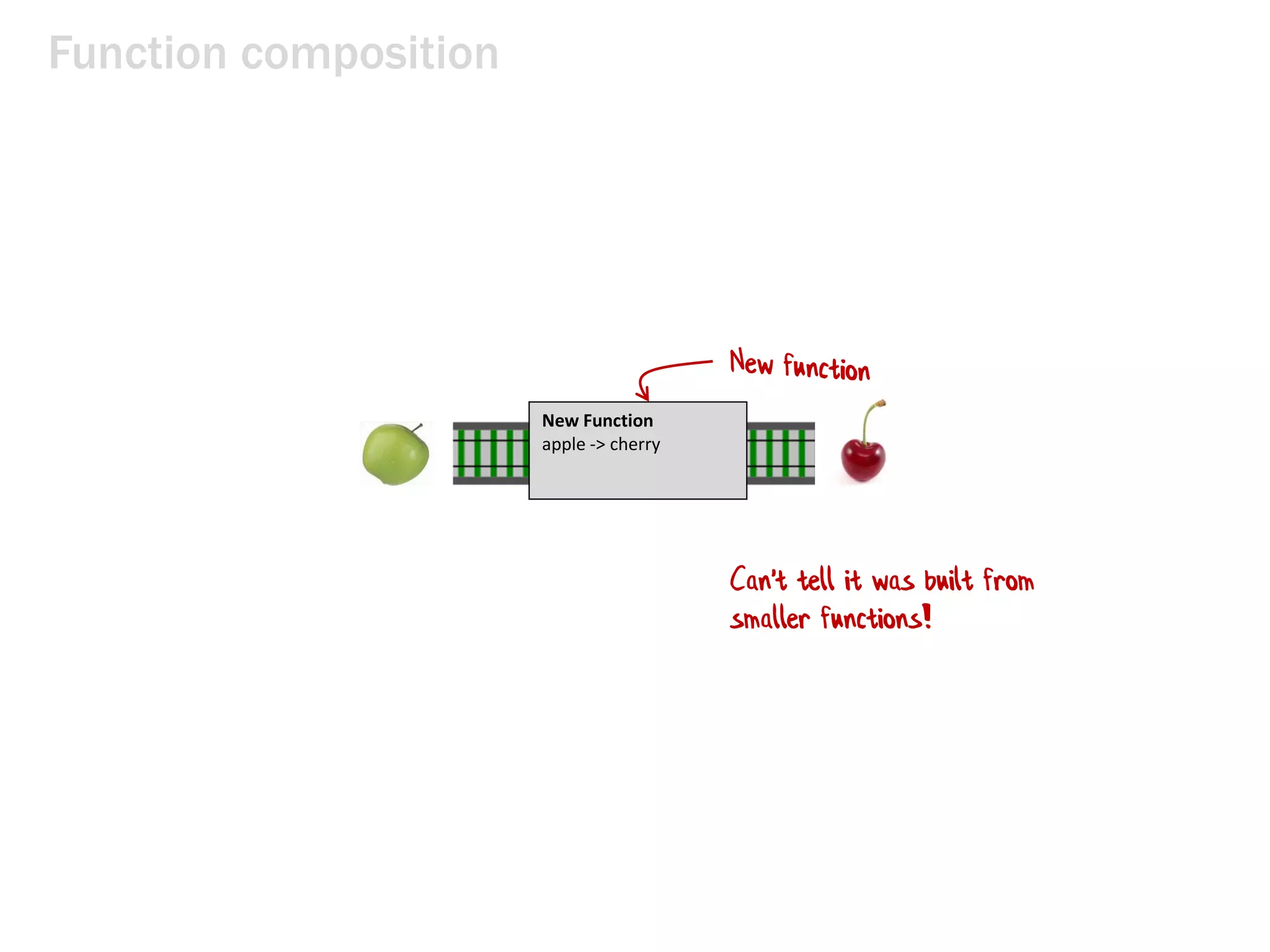 Function composition

New function

New Function
apple -> cherry

Can't tell it was built from smaller functions!